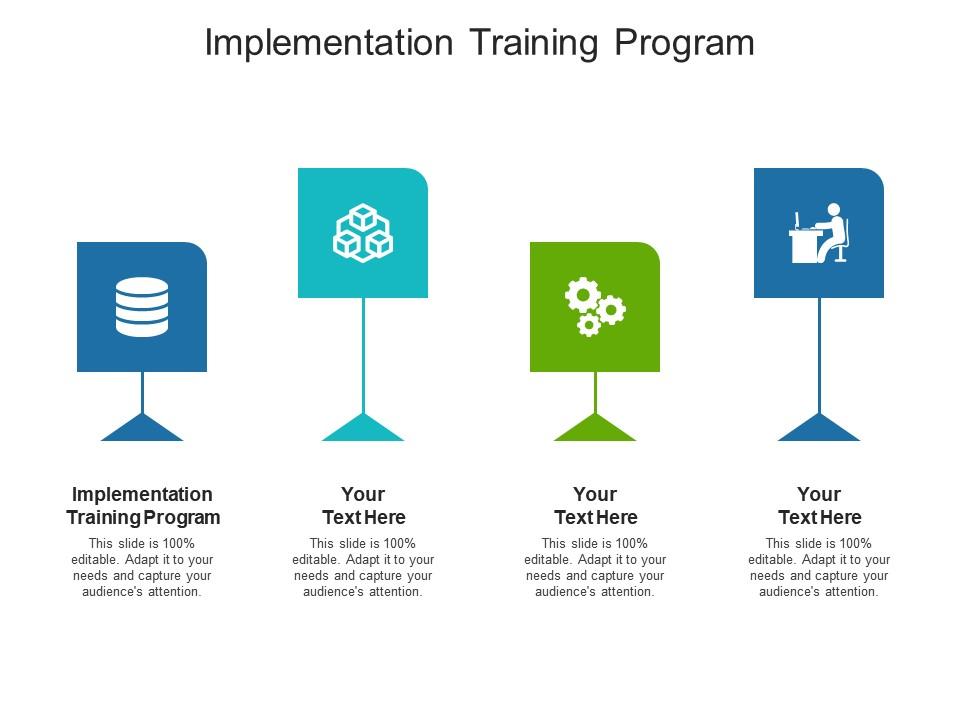 Implementation Training Program

Implementation Training Program

This slide is 100% editable. Adapt it to your needs and capture your audience's attention.

Your Text Here

This slide is 100% editable. Adapt it to your needs and capture your audience's attention.

Your Text Here

This slide is 100% editable. Adapt it to your needs and capture your audience's attention.

Your Text Here

This slide is 100% editable. Adapt it to your needs and capture your audience's attention.